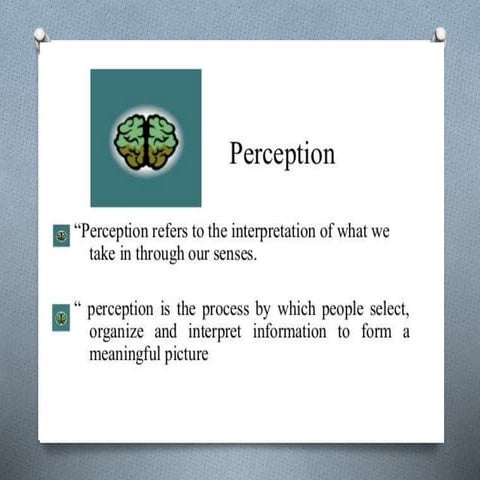 Perception

“Perception refers to the interpretation of what we take in through our senses.

“ perception is the process by which people select, organize and interpret information to form a meaningful picture